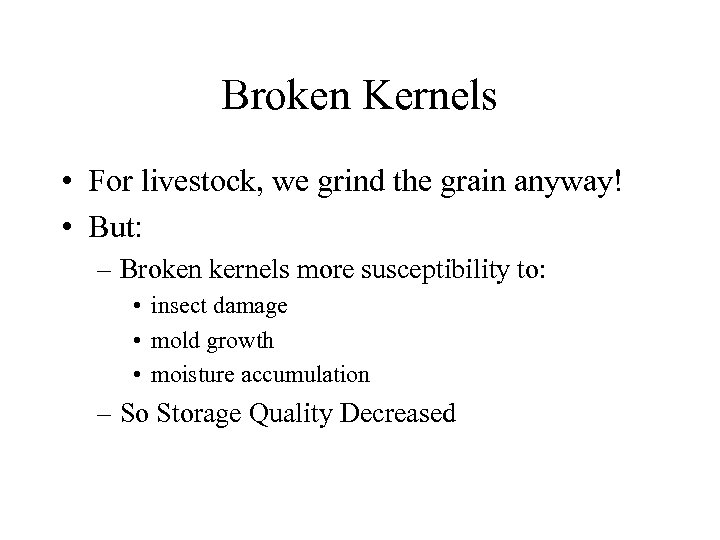 Broken Kernels

• For livestock, we grind the grain anyway!
• But:
– Broken kernels more susceptibility to:
• insect damage
• mold growth
• moisture accumulation
– So Storage Quality Decreased